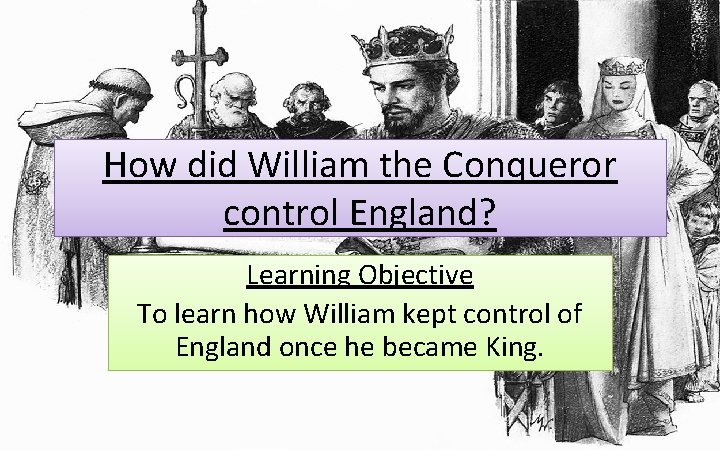 How did William the Conqueror control England?

Learning Objective

To learn how William kept control of England once he became King.